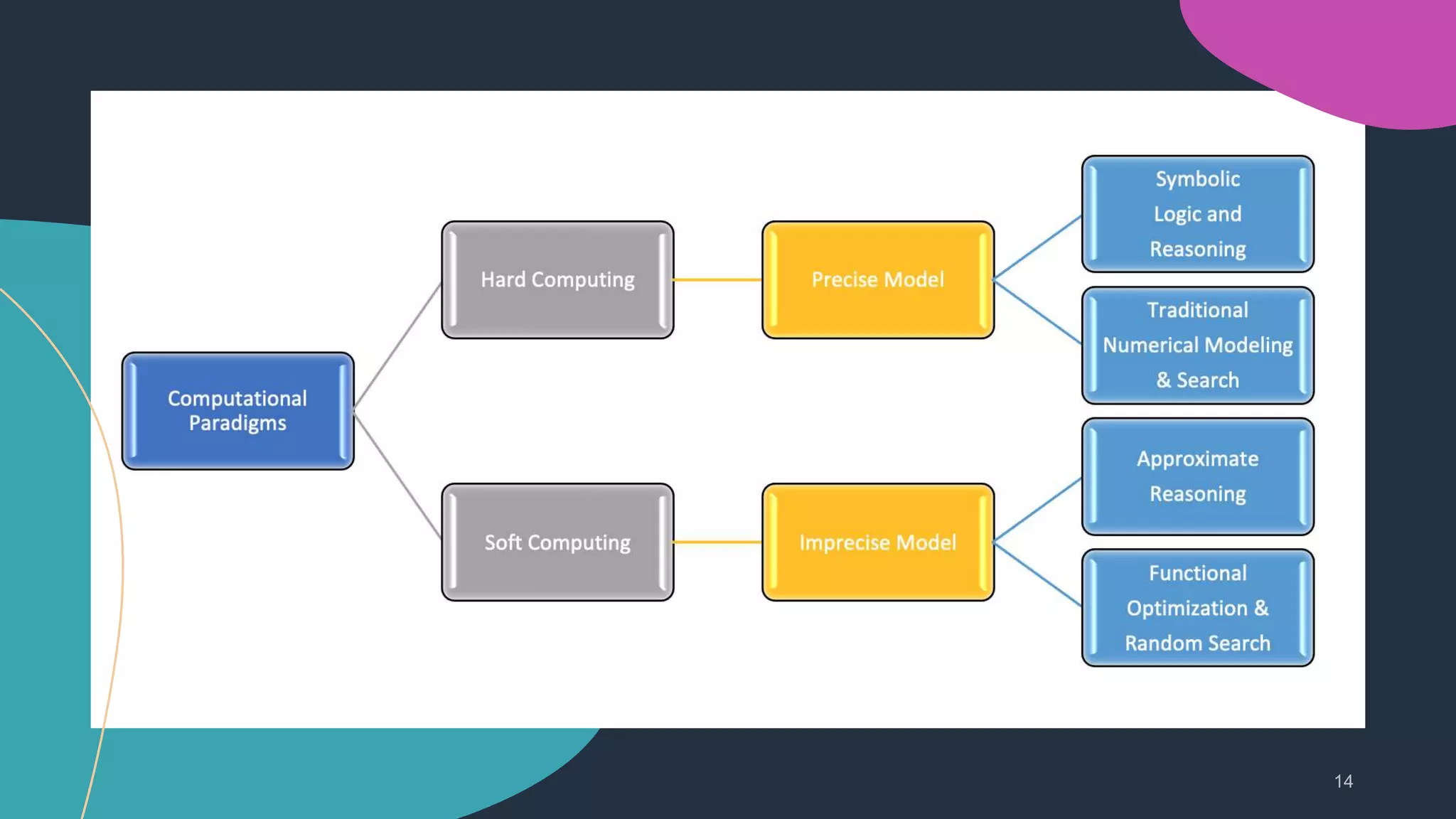 Computational Paradigms

Hard Computing

Precise Model

Symbolic Logic and Reasoning

Traditional Numerical Modeling & Search

Soft Computing

Imprecise Model

Approximate Reasoning

Functional Optimization & Random Search

14